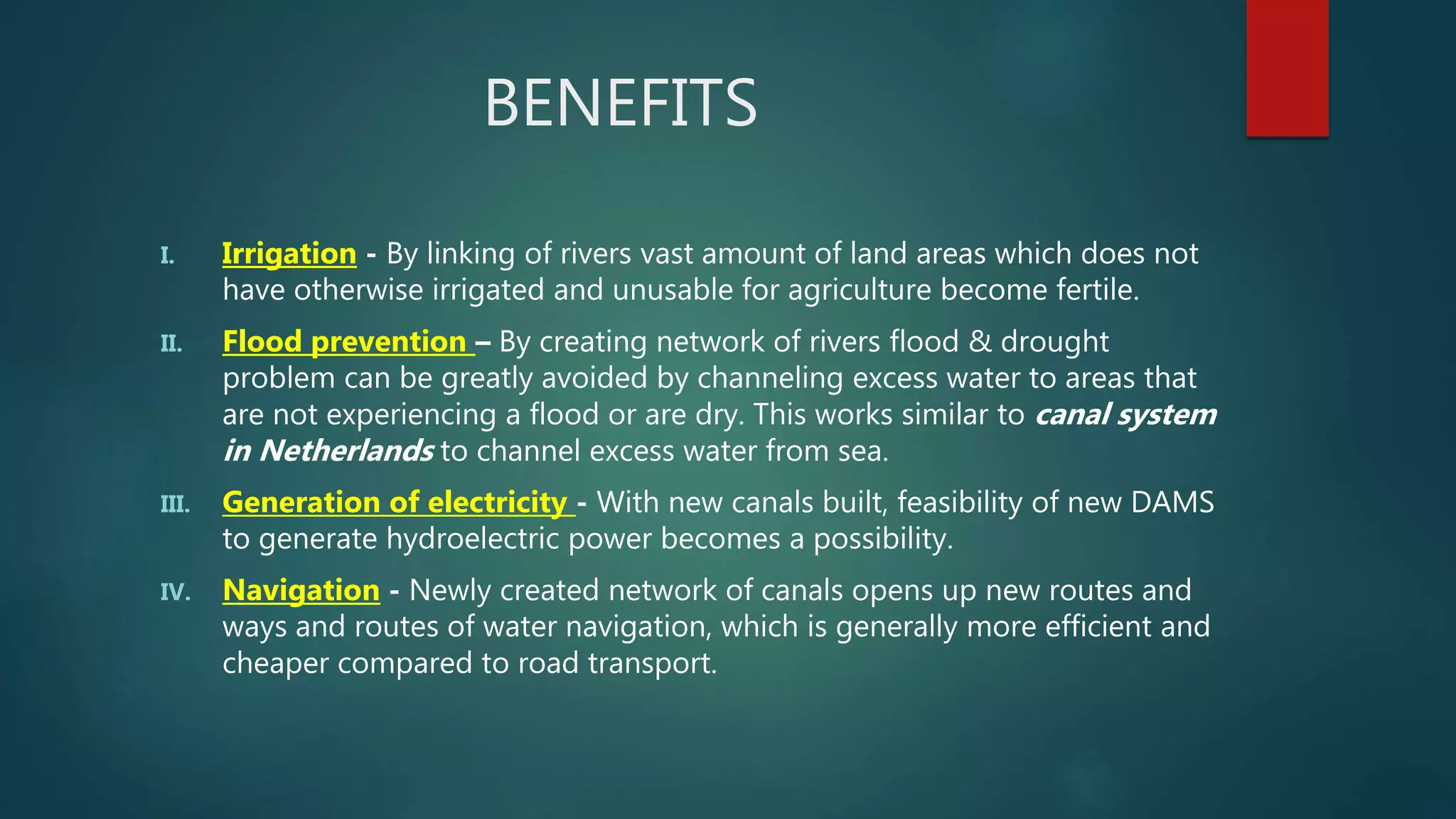 BENEFITS

I. Irrigation - By linking of rivers vast amount of land areas which does not have otherwise irrigated and unusable for agriculture become fertile.

II. Flood prevention – By creating network of rivers flood & drought problem can be greatly avoided by channeling excess water to areas that are not experiencing a flood or are dry. This works similar to canal system in Netherlands to channel excess water from sea.

III. Generation of electricity - With new canals built, feasibility of new DAMS to generate hydroelectric power becomes a possibility.

IV. Navigation - Newly created network of canals opens up new routes and ways and routes of water navigation, which is generally more efficient and cheaper compared to road transport.